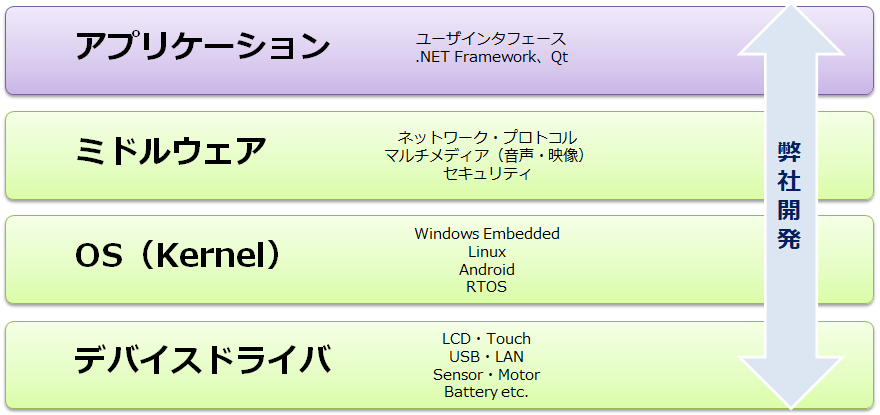 アプリケーション

ユーザインタフェース
.NET Framework、Qt

ミドルウェア

ネットワーク・プロトコル
マルチメディア（音声・映像）
セキュリティ

OS（Kernel）

Windows Embedded
Linux
Android
RTOS

デバイスドライバ

LCD・Touch
USB・LAN
Sensor・Motor
Battery etc.

弊社開発